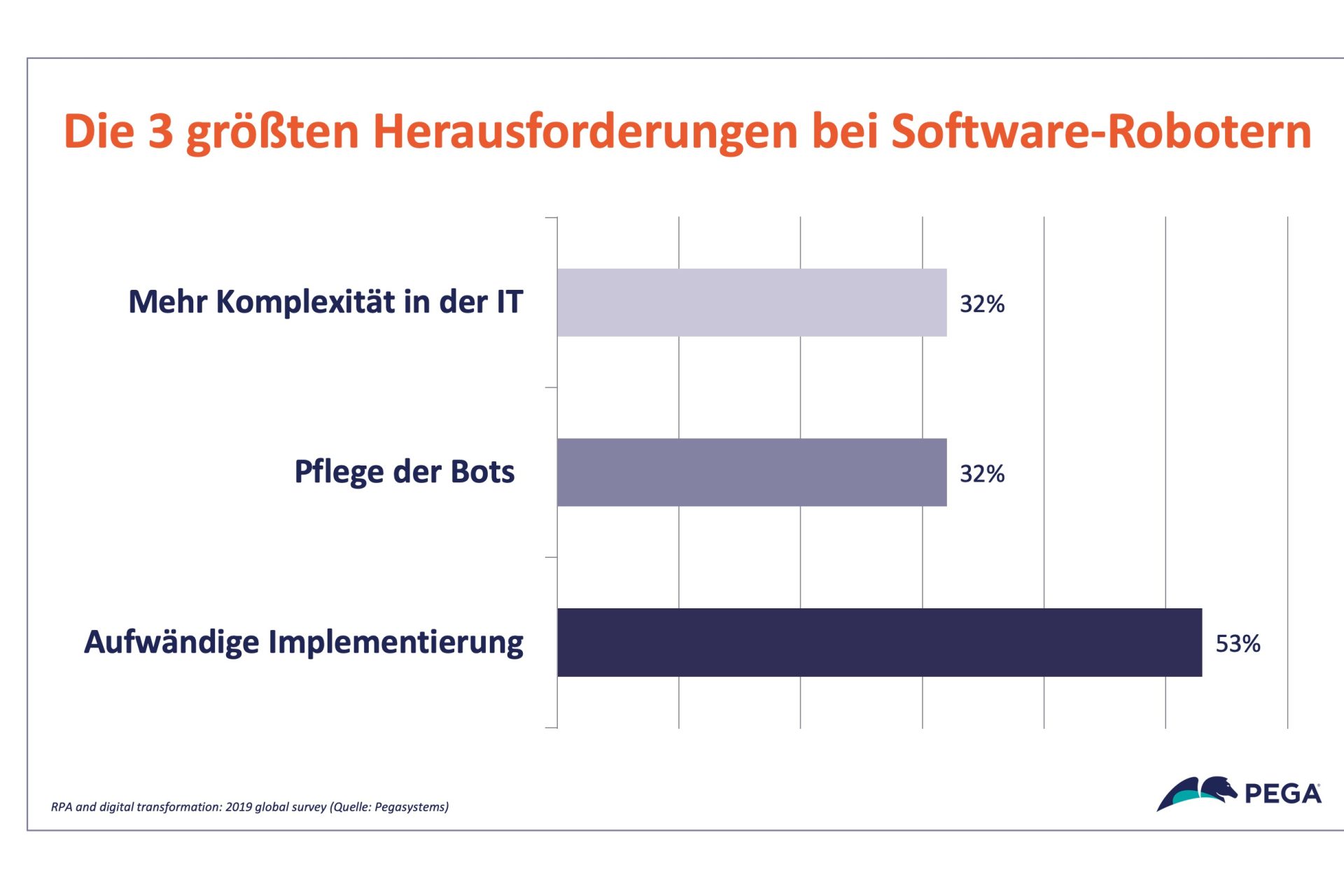 Die 3 größten Herausforderungen bei Software-Robotern

Mehr Komplexität in der IT 32%

Pflege der Bots 32%

Aufwändige Implementierung 53%

RPA and digital transformation: 2019 global survey (Quelle: Pegasystems)

PEGA